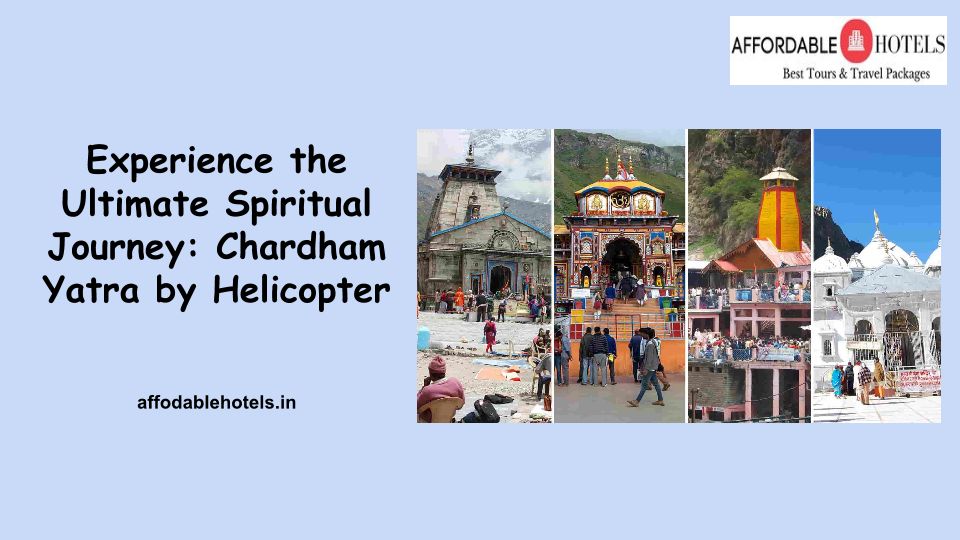 AFFORDABLE HOTELS
Best Tours & Travel Packages

Experience the Ultimate Spiritual Journey: Chardham Yatra by Helicopter

affodablehotels.in